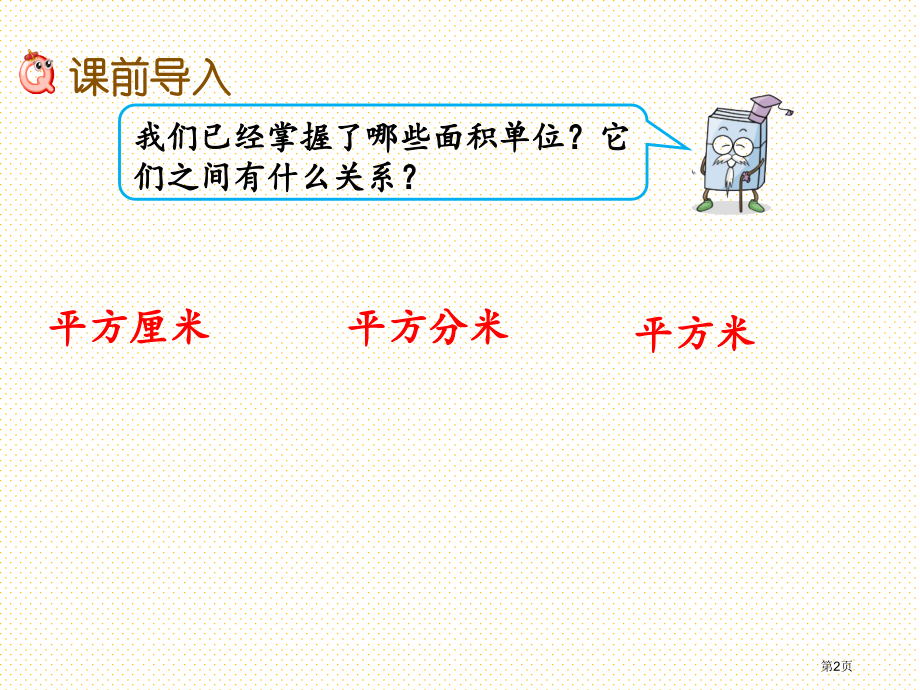 课前导入

我们已经掌握了哪些面积单位？它们之间有什么关系？

平方厘米

平方分米

平方米

第2页